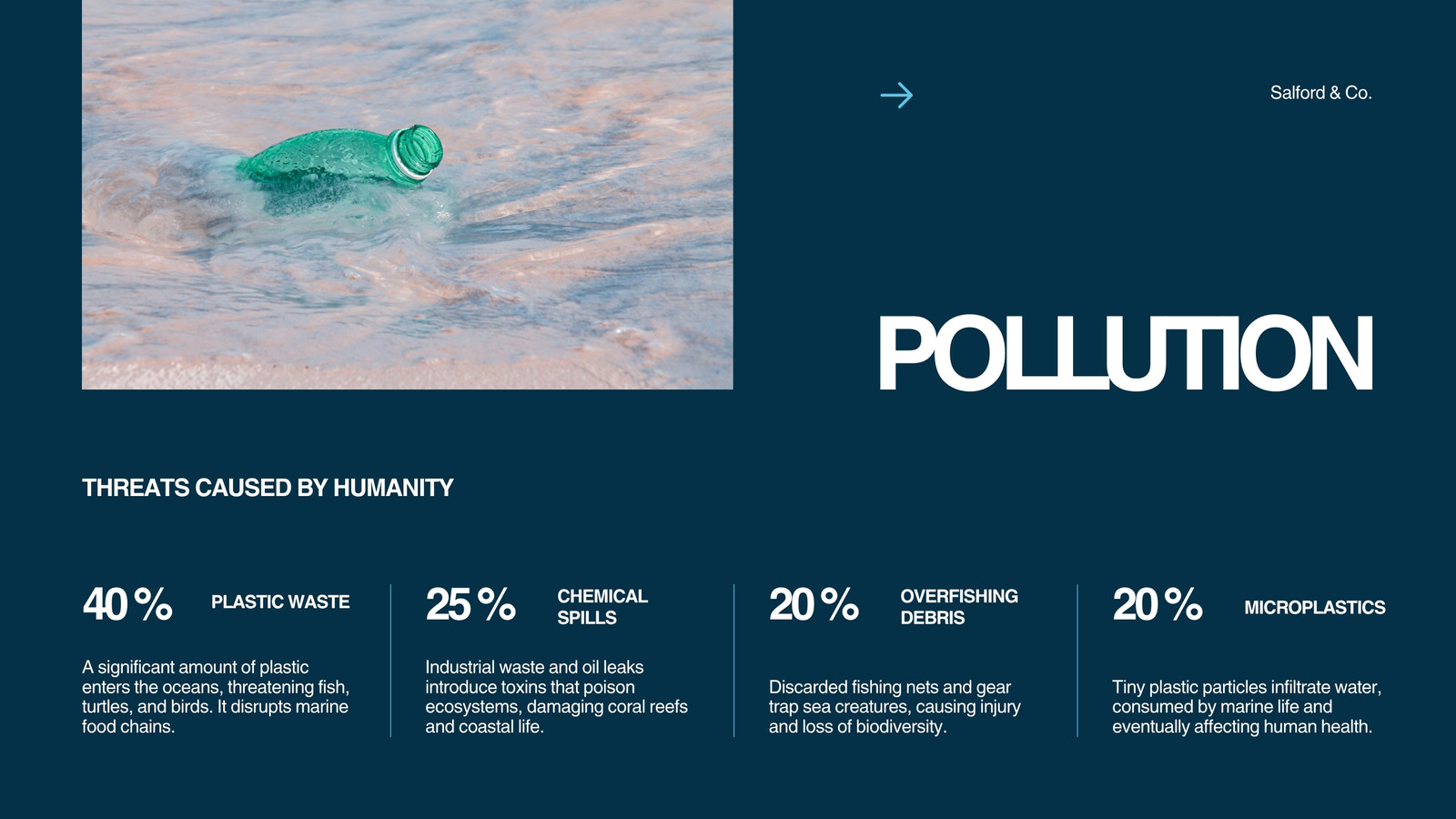 Salford & Co.

POLLUTION

THREATS CAUSED BY HUMANITY

40 %

PLASTIC WASTE

A significant amount of plastic enters the oceans, threatening fish, turtles, and birds. It disrupts marine food chains.

25 %

CHEMICAL SPILLS

Industrial waste and oil leaks introduce toxins that poison ecosystems, damaging coral reefs and coastal life.

20 %

OVERFISHING DEBRIS

Discarded fishing nets and gear trap sea creatures, causing injury and loss of biodiversity.

20 %

MICROPLASTICS

Tiny plastic particles infiltrate water, consumed by marine life and eventually affecting human health.